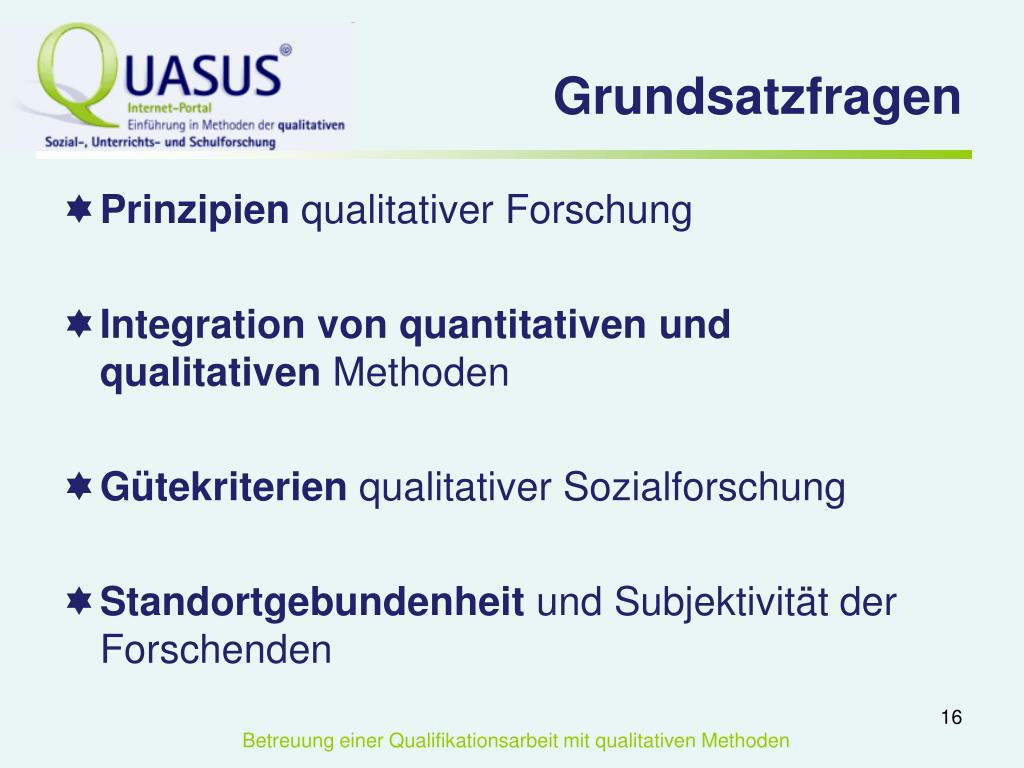 QUASUS®
Internet-Portal
Einführung in Methoden der qualitativen
Sozial-, Unterrichts- und Schulforschung

Grundsatzfragen

Prinzipien qualitativer Forschung

Integration von quantitativen und qualitativen Methoden

Gütekriterien qualitativer Sozialforschung

Standortgebundenheit und Subjektivität der Forschenden

16

Betreuung einer Qualifikationsarbeit mit qualitativen Methoden